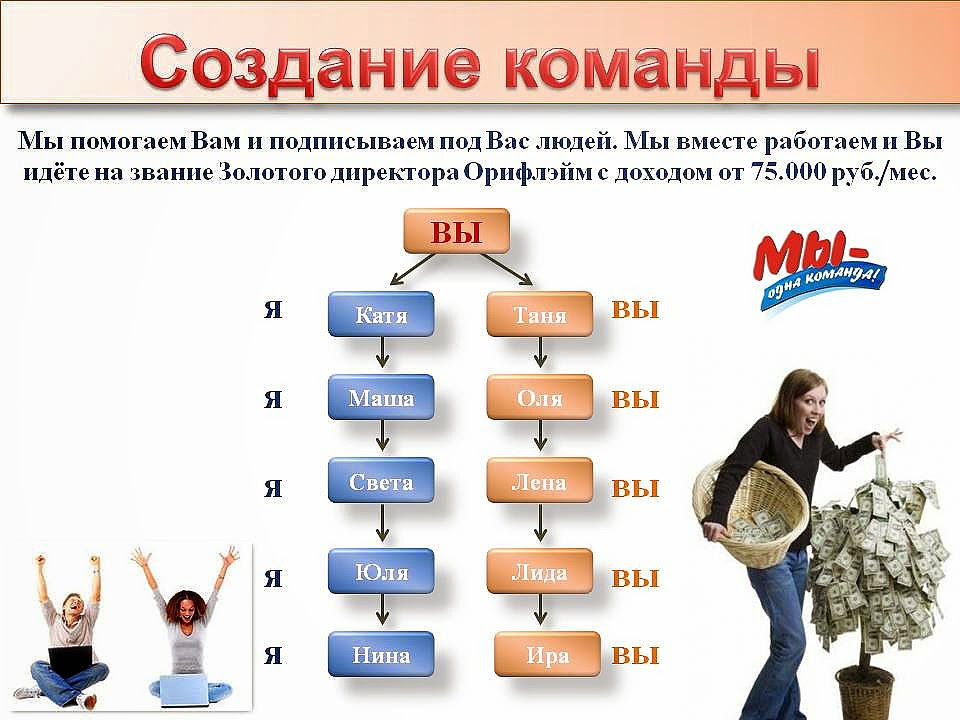 Создание команды

Мы помогаем Вам и подписываем под Вас людей. Мы вместе работаем и Вы идёте на звание Золотого директора Орифлэйм с доходом от 75.000 руб./мес.

ВЫ

Мы- одна команда!

Я Катя Таня ВЫ

Я Маша Оля ВЫ

Я Света Лена ВЫ

Я Юля Лида ВЫ

Я Нина Ира ВЫ